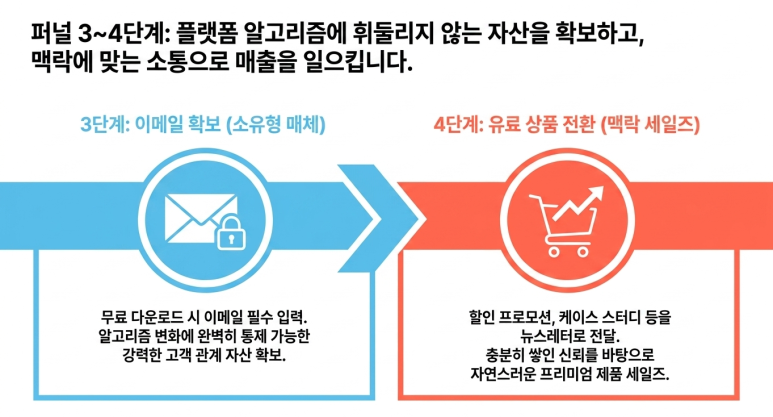 퍼널 3~4단계: 플랫폼 알고리즘에 휘둘리지 않는 자산을 확보하고, 맥락에 맞는 소통으로 매출을 일으킵니다.

3단계: 이메일 확보 (소유형 매체)

무료 다운로드 시 이메일 필수 입력. 알고리즘 변화에 완벽히 통제 가능한 강력한 고객 관계 자산 확보.

4단계: 유료 상품 전환 (맥락 세일즈)

할인 프로모션, 케이스 스터디 등을 뉴스레터로 전달. 충분히 쌓인 신뢰를 바탕으로 자연스러운 프리미엄 제품 세일즈.